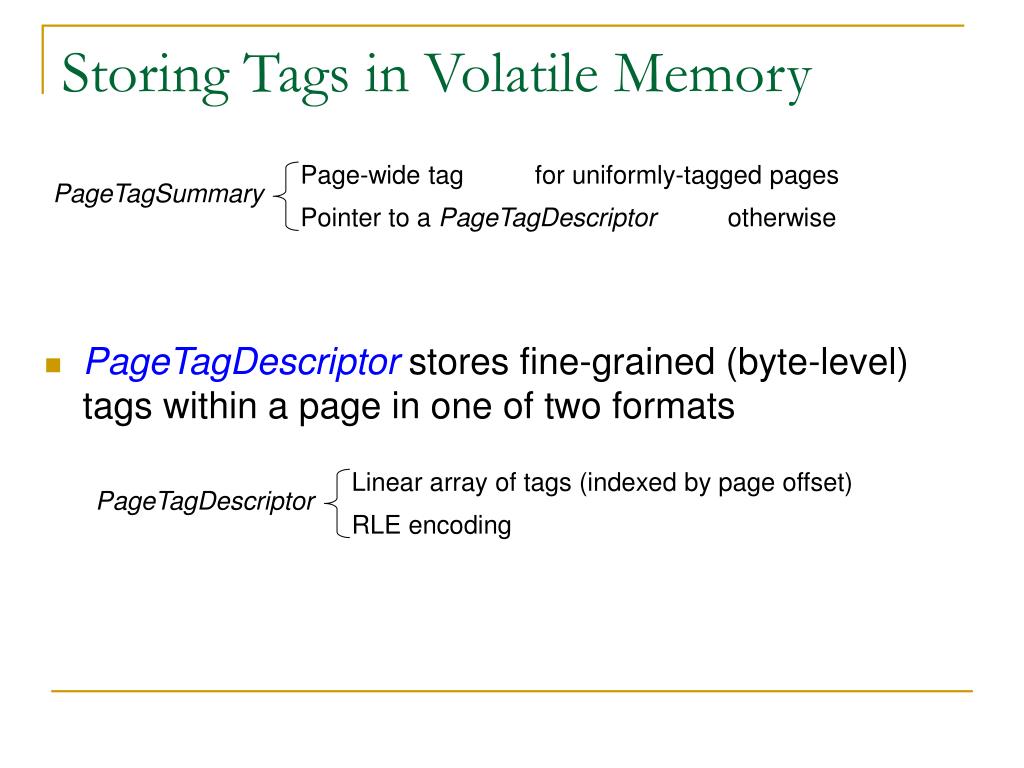 Storing Tags in Volatile Memory

PageTagSummary
Page-wide tag for uniformly-tagged pages
Pointer to a PageTagDescriptor otherwise

PageTagDescriptor stores fine-grained (byte-level) tags within a page in one of two formats

PageTagDescriptor
Linear array of tags (indexed by page offset)
RLE encoding